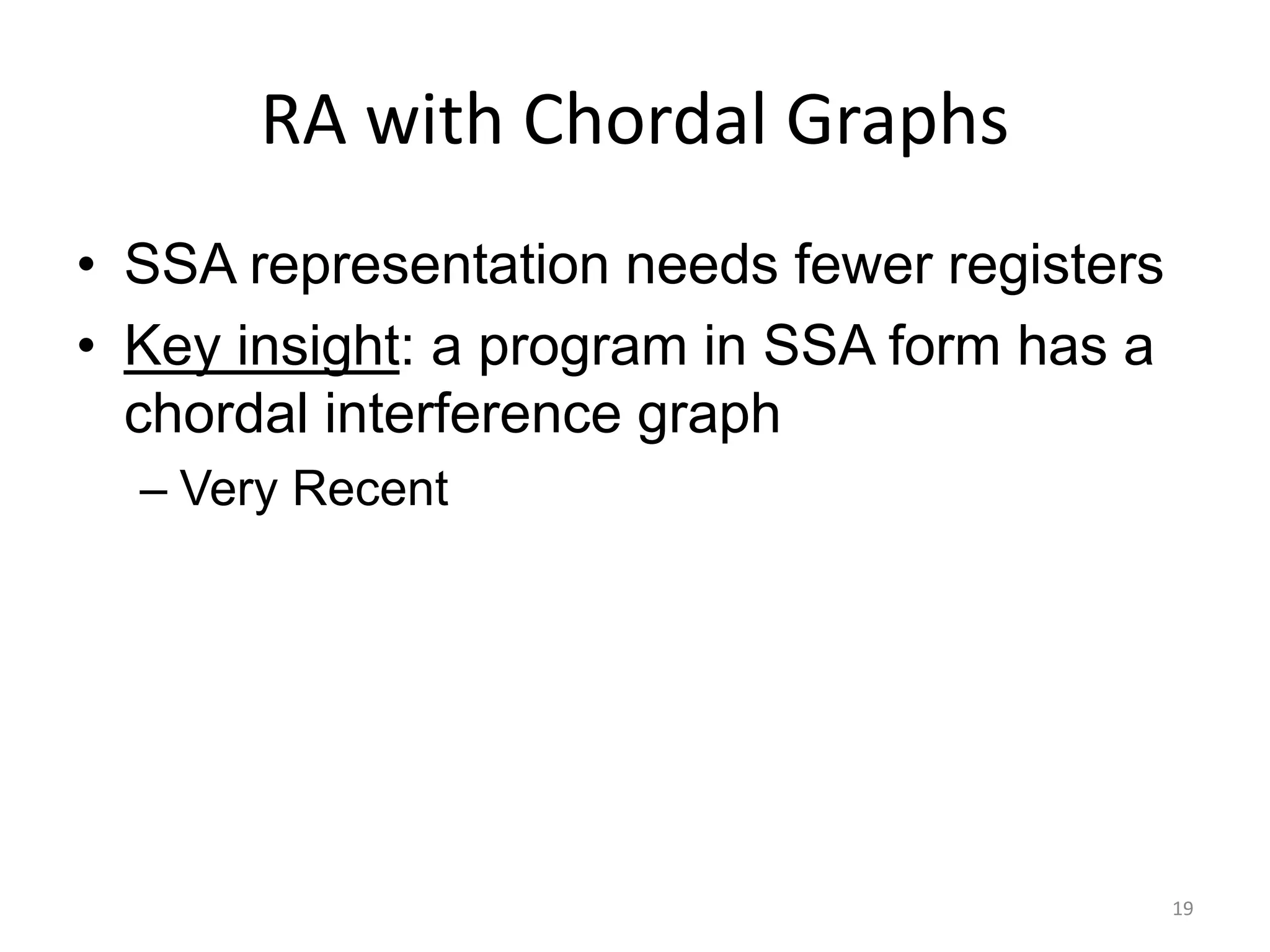 RA with Chordal Graphs

• SSA representation needs fewer registers
• Key insight: a program in SSA form has a chordal interference graph
– Very Recent

19